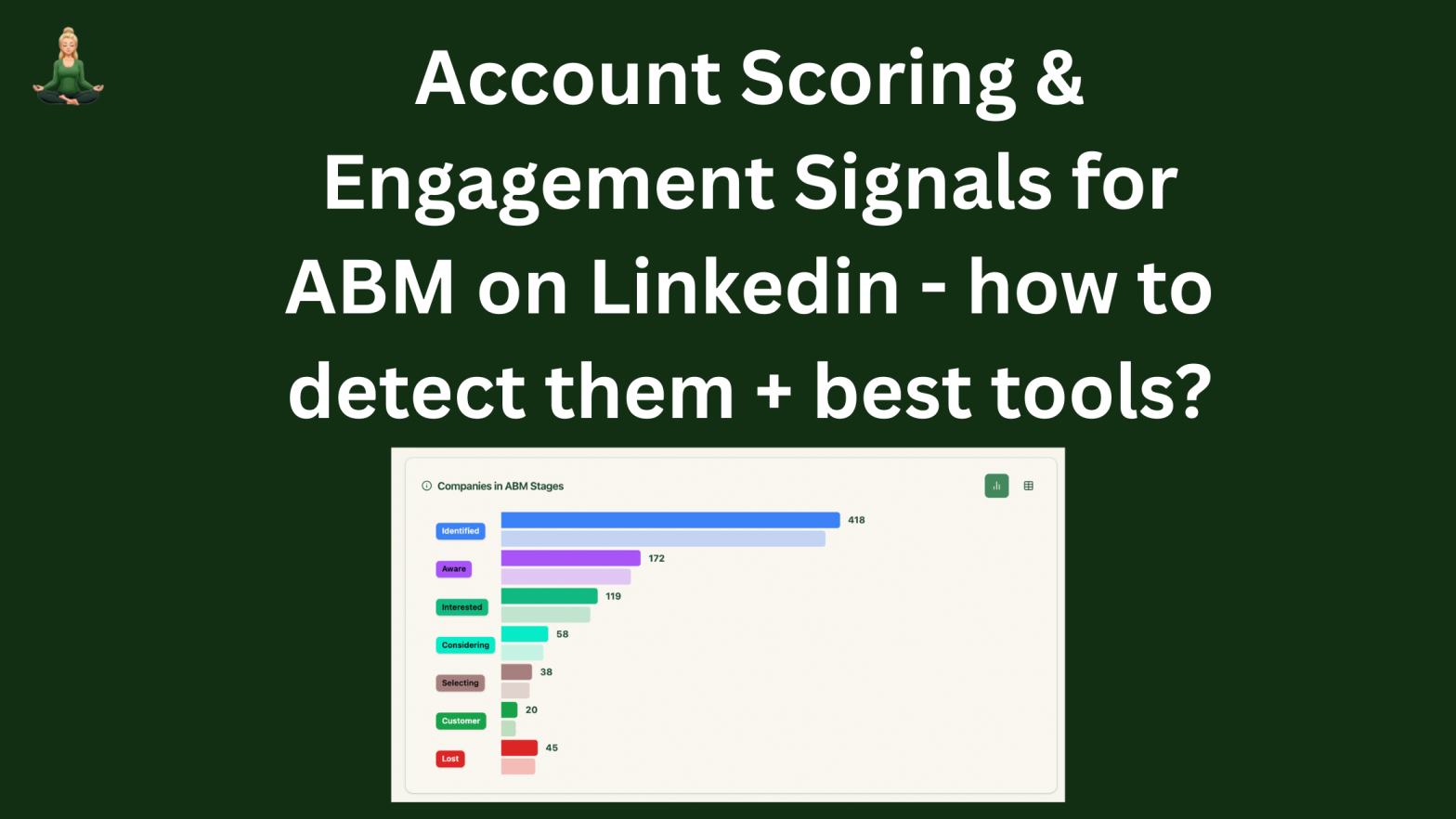 Account Scoring & Engagement Signals for ABM on Linkedin - how to detect them + best tools?

Companies in ABM Stages

Identified 418
Aware 172
Interested 119
Considering 58
Selecting 38
Customer 20
Lost 45